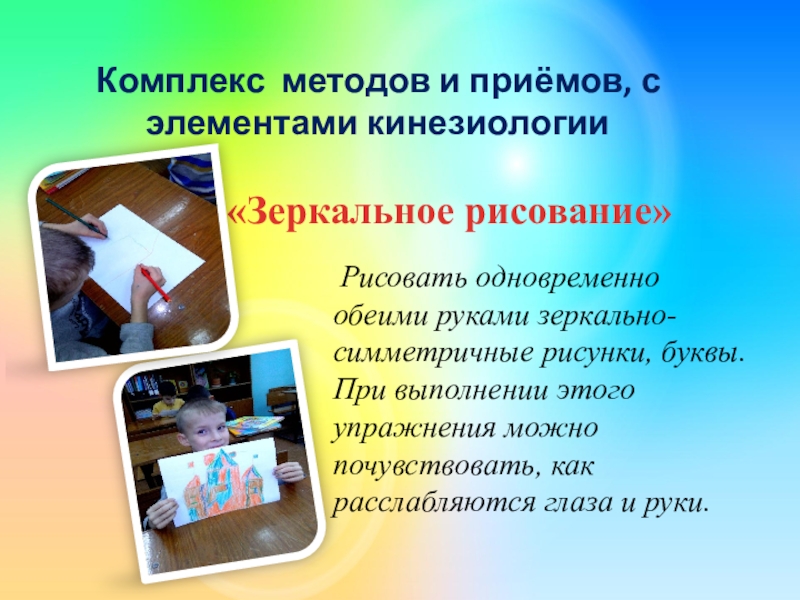 Комплекс методов и приёмов, с элементами кинезиологии

«Зеркальное рисование»

Рисовать одновременно обеими руками зеркально-симметричные рисунки, буквы. При выполнении этого упражнения можно почувствовать, как расслабляются глаза и руки.